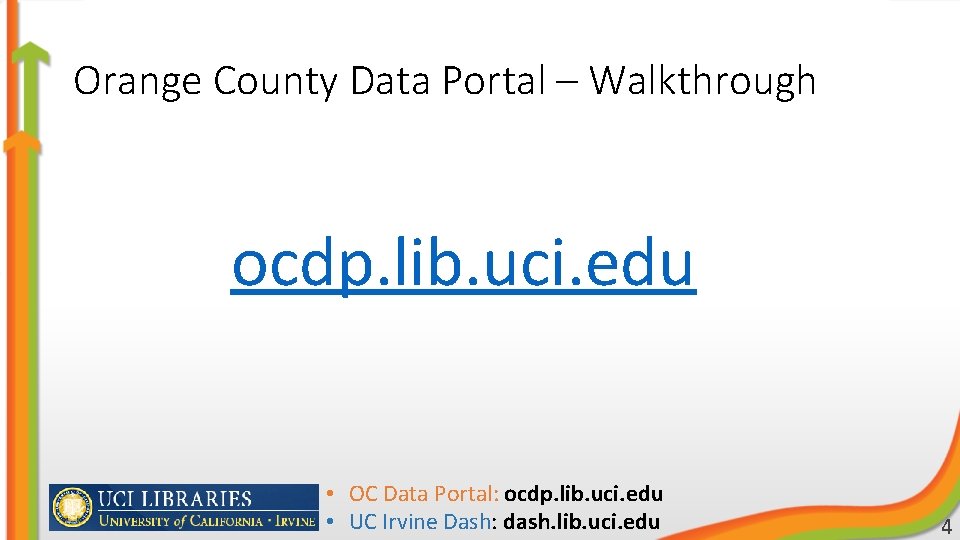 Orange County Data Portal – Walkthrough

ocdp.lib.uci.edu

UCI LIBRARIES
UNIVERSITY of CALIFORNIA · IRVINE

• OC Data Portal: ocdp.lib.uci.edu
• UC Irvine Dash: dash.lib.uci.edu

4